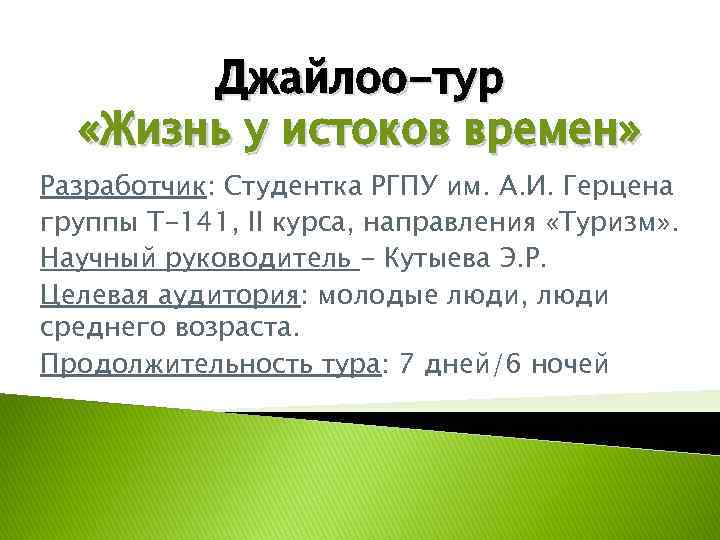 Джайлоо-тур
«Жизнь у истоков времен»

Разработчик: Студентка РГПУ им. А.И. Герцена группы Т-141, II курса, направления «Туризм».

Научный руководитель - Кутыева Э.Р.

Целевая аудитория: молодые люди, люди среднего возраста.

Продолжительность тура: 7 дней/6 ночей